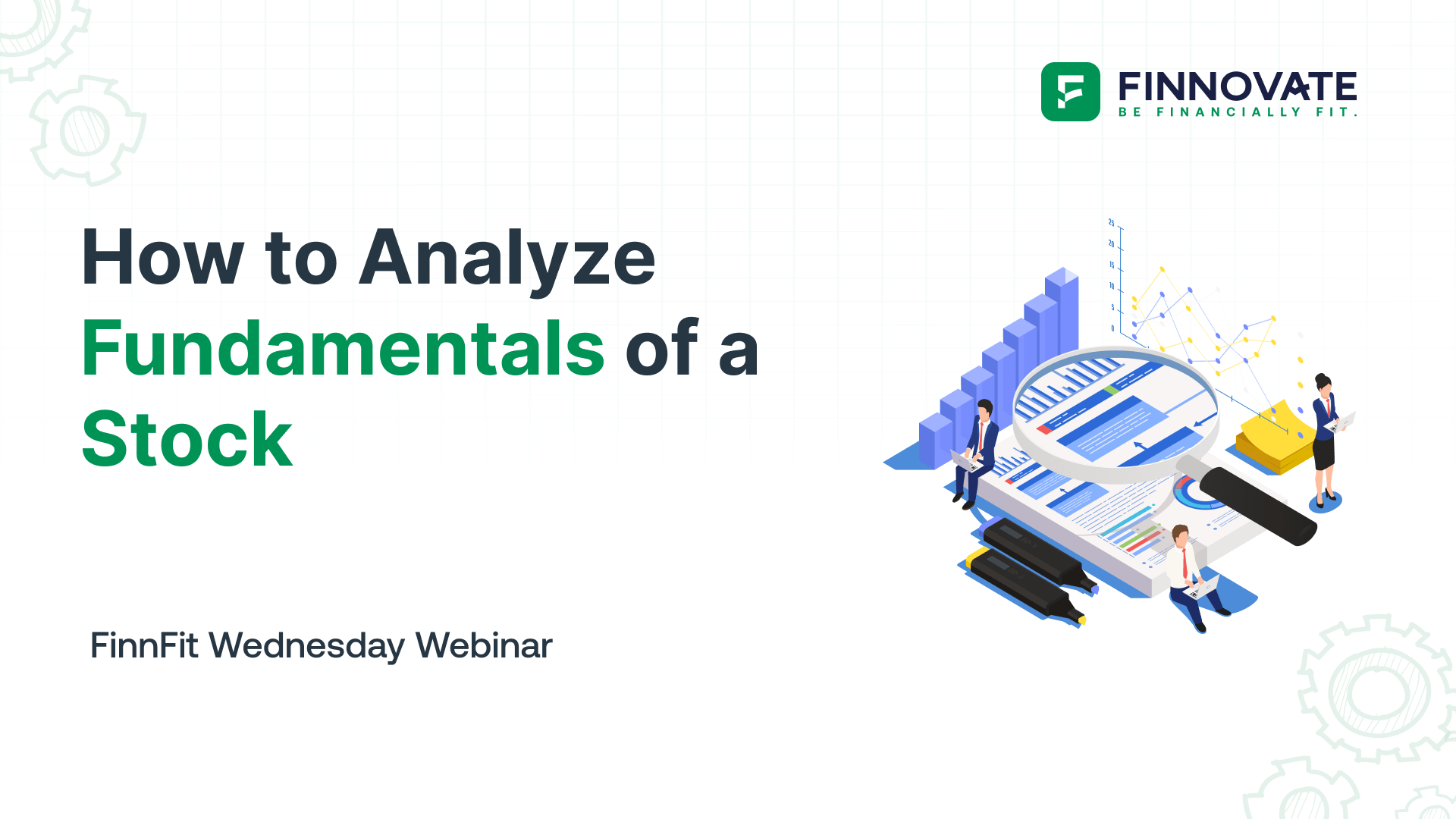 FINNOVATE
BE FINANCIALLY FIT.

How to Analyze Fundamentals of a Stock

25
20
15
10
5
0

FinnFit Wednesday Webinar